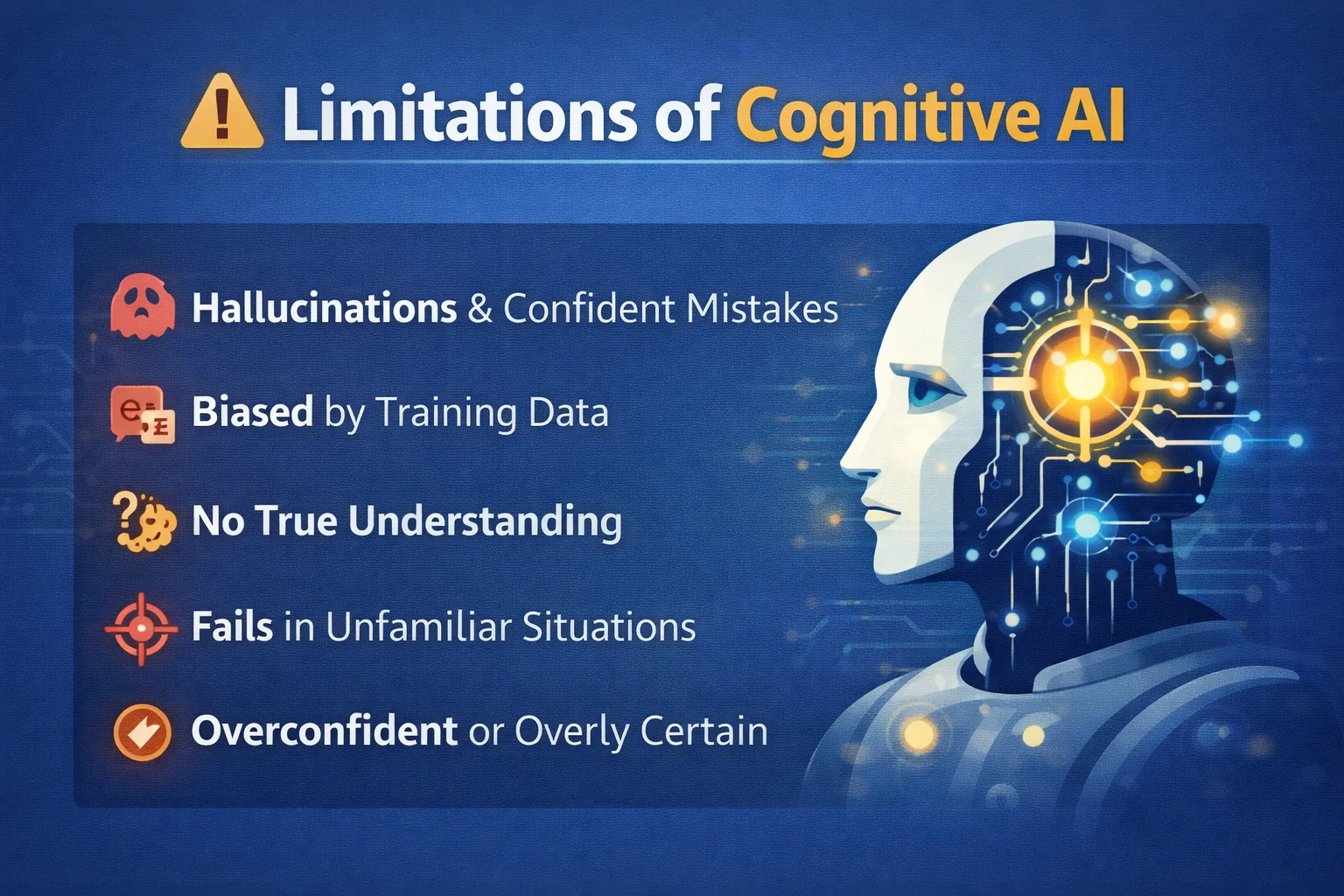 Limitations of Cognitive AI

Hallucinations & Confident Mistakes

Biased by Training Data

No True Understanding

Fails in Unfamiliar Situations

Overconfident or Overly Certain